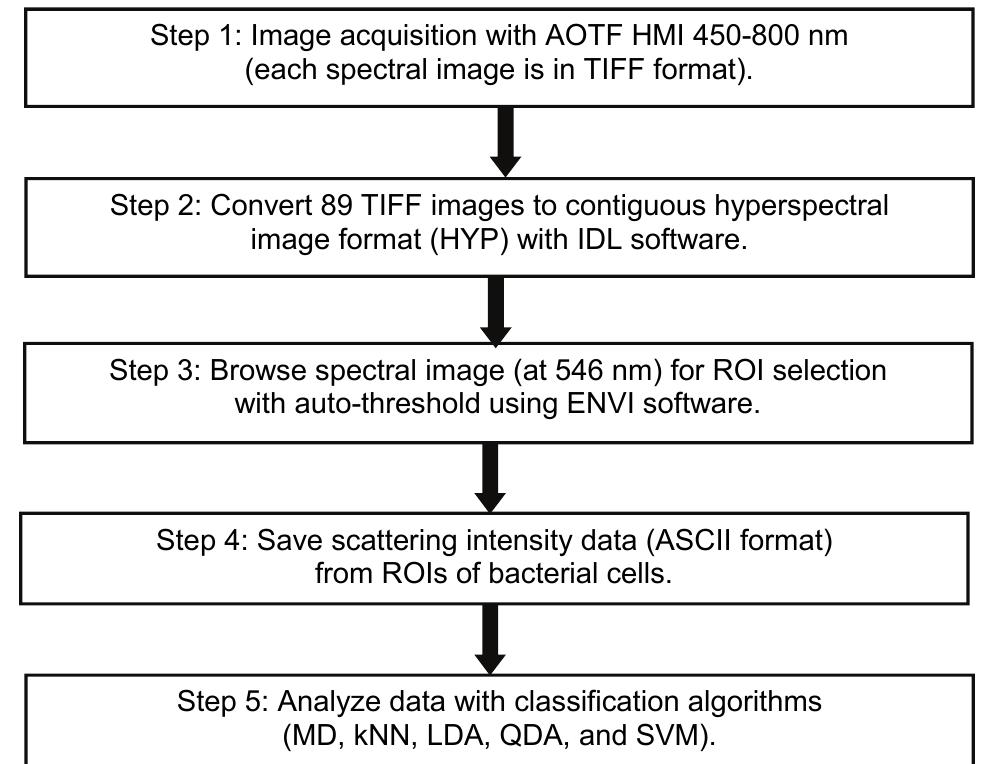 Step 1: Image acquisition with AOTF HMI 450-800 nm (each spectral image is in TIFF format).

Step 2: Convert 89 TIFF images to contiguous hyperspectral image format (HYP) with IDL software.

Step 3: Browse spectral image (at 546 nm) for ROI selection with auto-threshold using ENVI software.

Step 4: Save scattering intensity data (ASCII format) from ROIs of bacterial cells.

Step 5: Analyze data with classification algorithms (MD, kNN, LDA, QDA, and SVM).